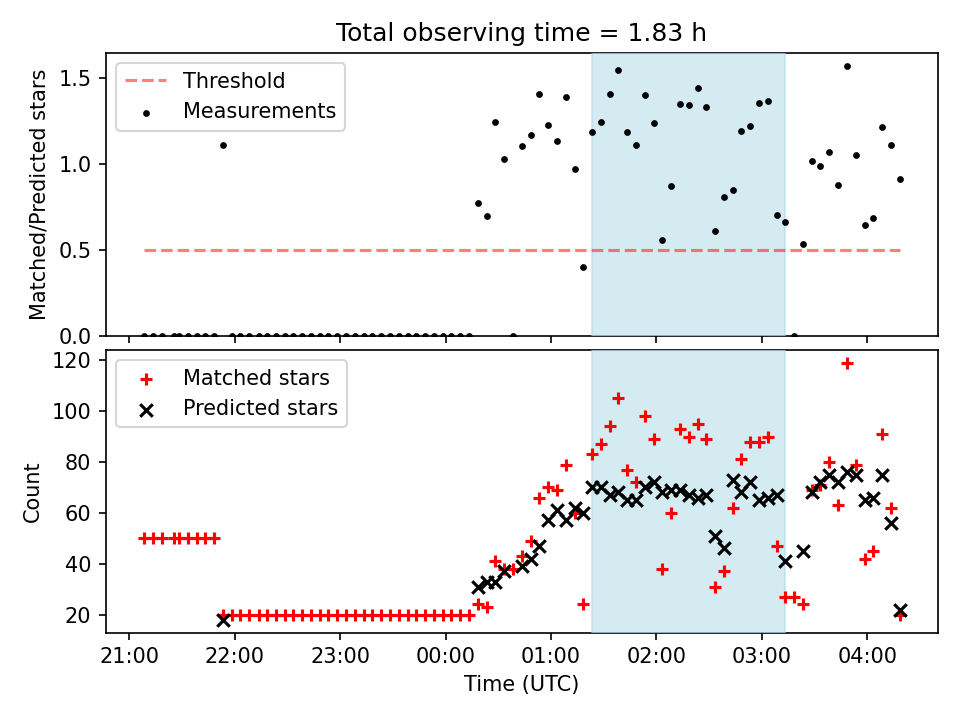 Total observing time = 1.83 h

Threshold
Measurements

Matched/Predicted stars

1.5
1.0
0.5
0.0

Matched stars
Predicted stars

Count

120
100
80
60
40
20

21:00
22:00
23:00
00:00
01:00
02:00
03:00
04:00

Time (UTC)